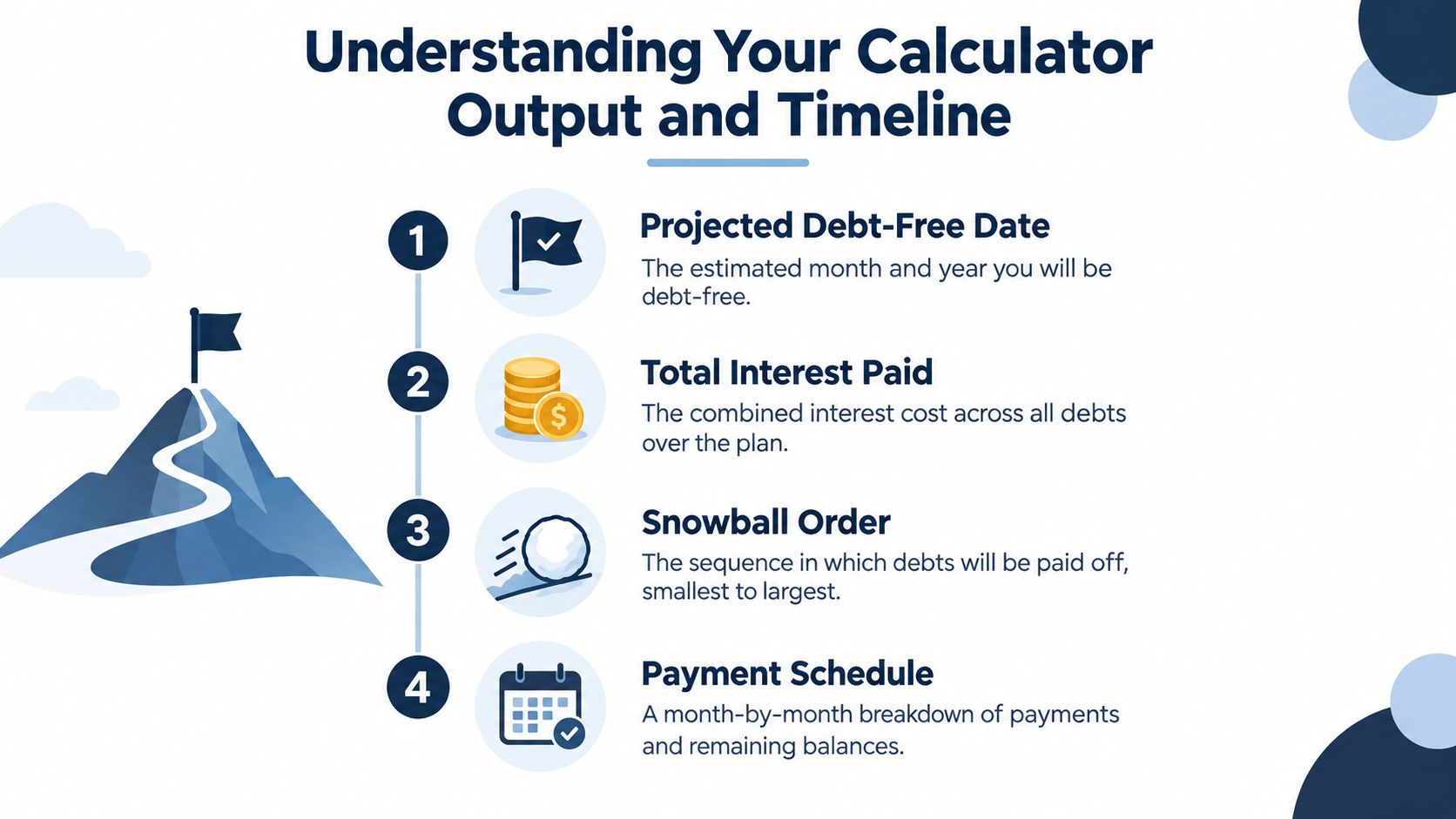 Understanding Your Calculator Output and Timeline

1

Projected Debt-Free Date

The estimated month and year you will be debt-free.

2

Total Interest Paid

The combined interest cost across all debts over the plan.

3

Snowball Order

The sequence in which debts will be paid off, smallest to largest.

4

Payment Schedule

A month-by-month breakdown of payments and remaining balances.